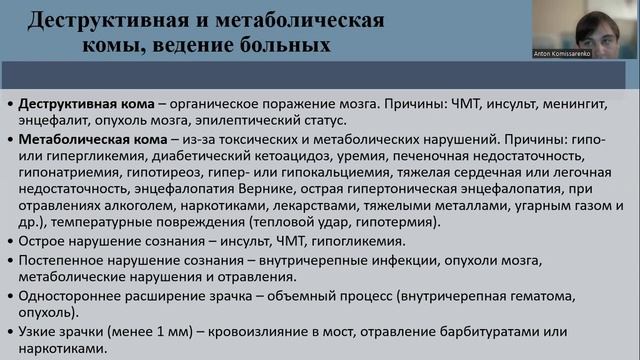 Деструктивная и метаболическая комы, ведение больных

Anton Komissarenko

• **Деструктивная кома** – органическое поражение мозга. Причины: ЧМТ, инсульт, менингит, энцефалит, опухоль мозга, эпилептический статус.

• **Метаболическая кома** – из-за токсических и метаболических нарушений. Причины: гипо- или гипергликемия, диабетический кетоацидоз, уремия, печеночная недостаточность, гипонатриемия, гипотиреоз, гипер- или гипокальциемия, тяжелая сердечная или легочная недостаточность, энцефалопатия Вернике, острая гипертоническая энцефалопатия, при отравлениях алкоголем, наркотиками, лекарствами, тяжелыми металлами, угарным газом и др.), температурные повреждения (тепловой удар, гипотермия).

• Острое нарушение сознания – инсульт, ЧМТ, гипогликемия.

• Постепенное нарушение сознания – внутричерепные инфекции, опухоли мозга, метаболические нарушения и отравления.

• Одностороннее расширение зрачка – объемный процесс (внутричерепная гематома, опухоль).

• Узкие зрачки (менее 1 мм) – кровоизлияние в мост, отравление барбитуратами или наркотиками.